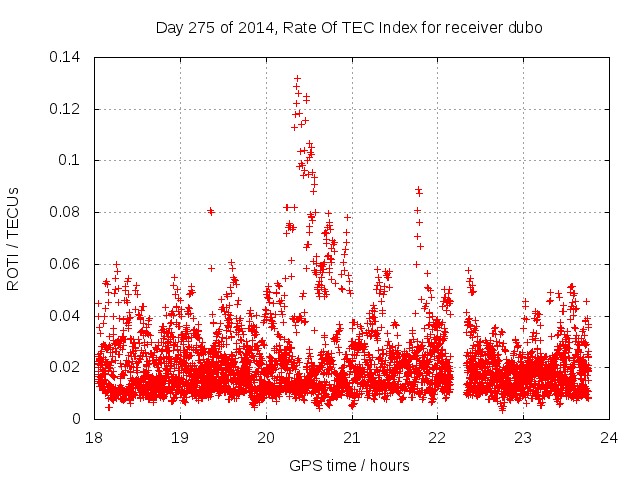 Day 275 of 2014, Rate Of TEC Index for receiver dubo

ROTI / TECUs

0.14
0.12
0.1
0.08
0.06
0.04
0.02
0

18 19 20 21 22 23 24

GPS time / hours